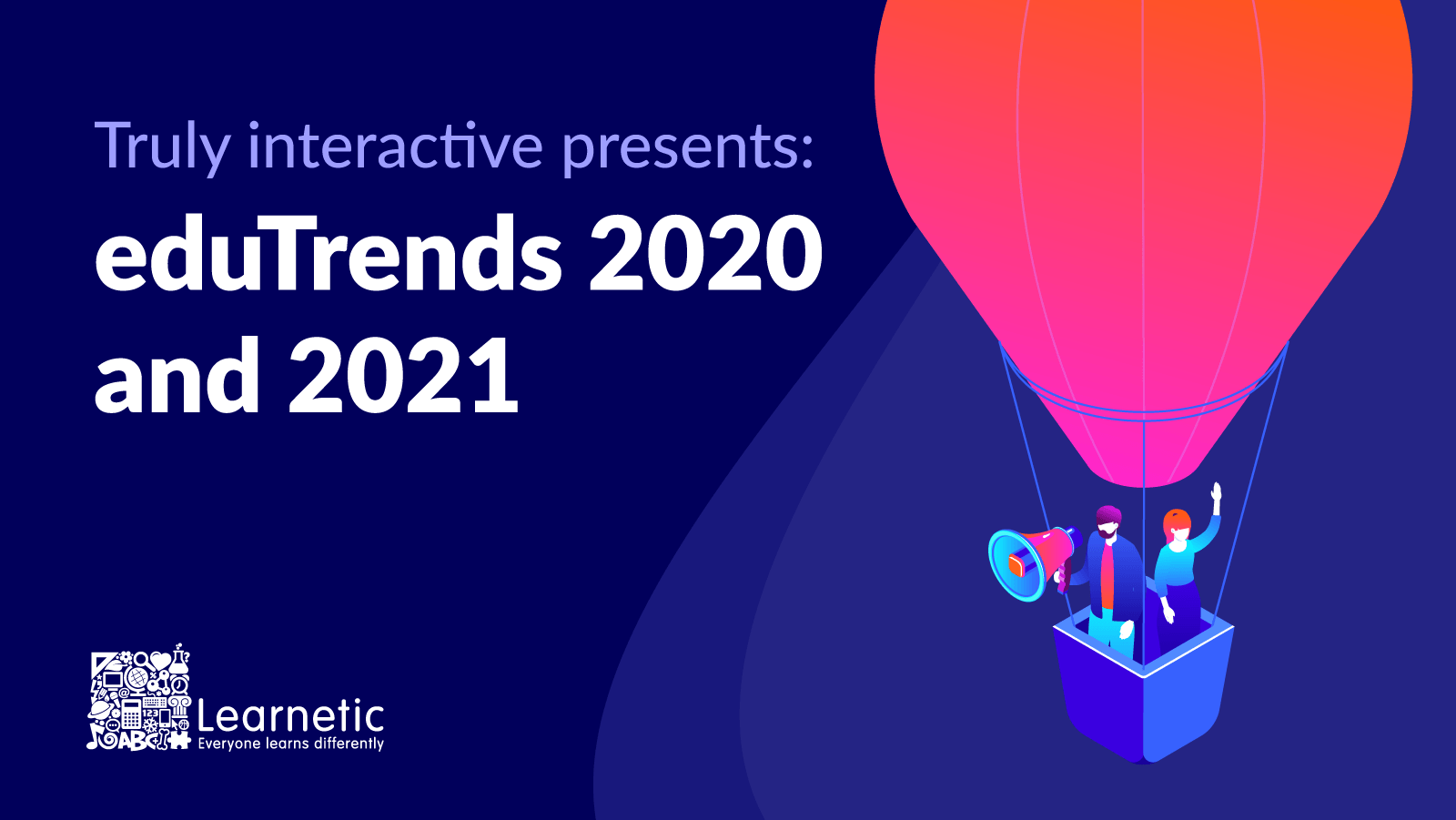 Truly interactive presents:

eduTrends 2020 and 2021

Learnetic
Everyone learns differently